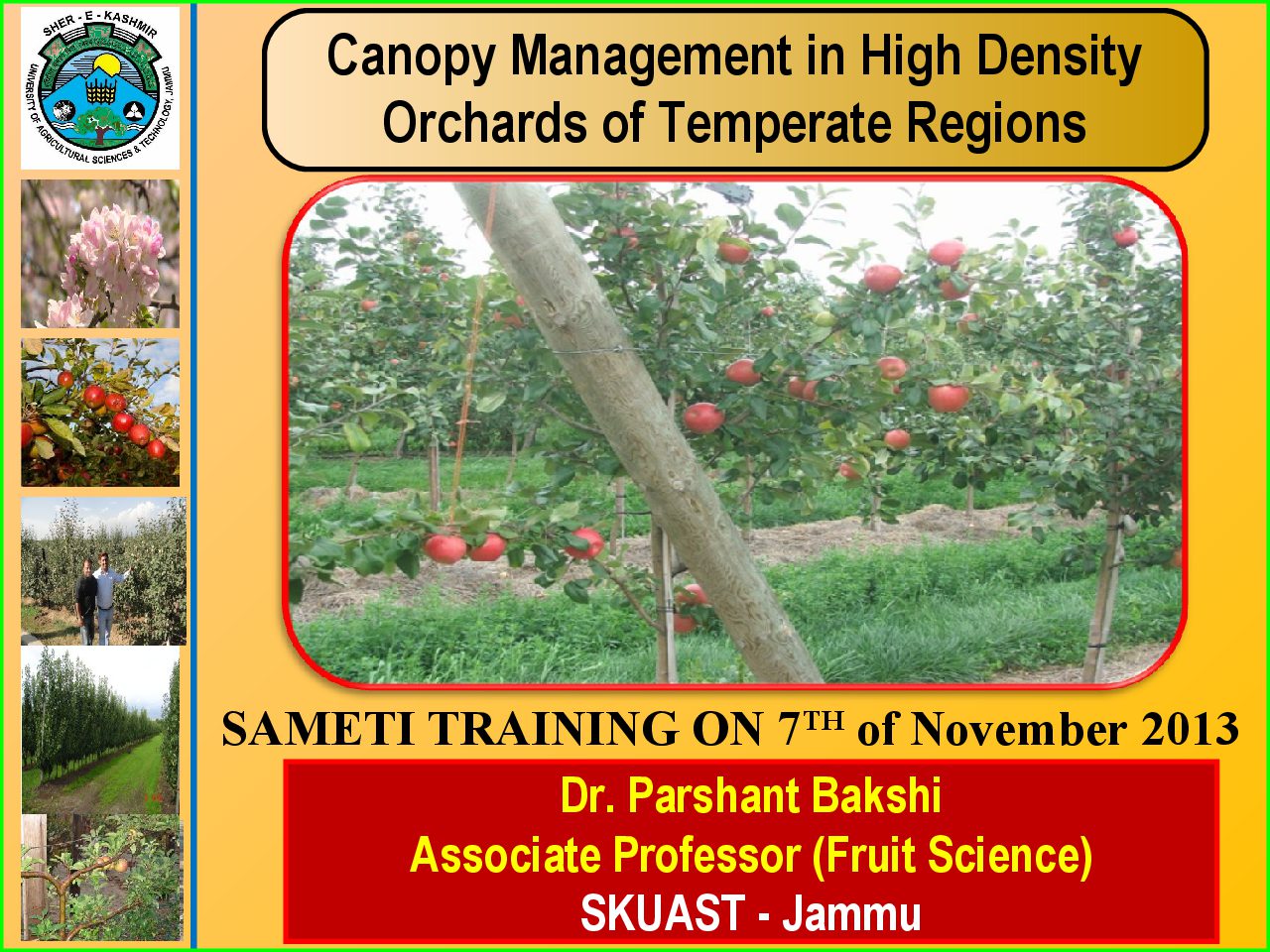 SHER - E - KASHMIR
UNIVERSITY OF AGRICULTURAL SCIENCES & TECHNOLOGY, JAMMU

Canopy Management in High Density Orchards of Temperate Regions

SAMETI TRAINING ON 7$^{TH}$ of November 2013

Dr. Parshant Bakshi
Associate Professor (Fruit Science)
SKUAST - Jammu